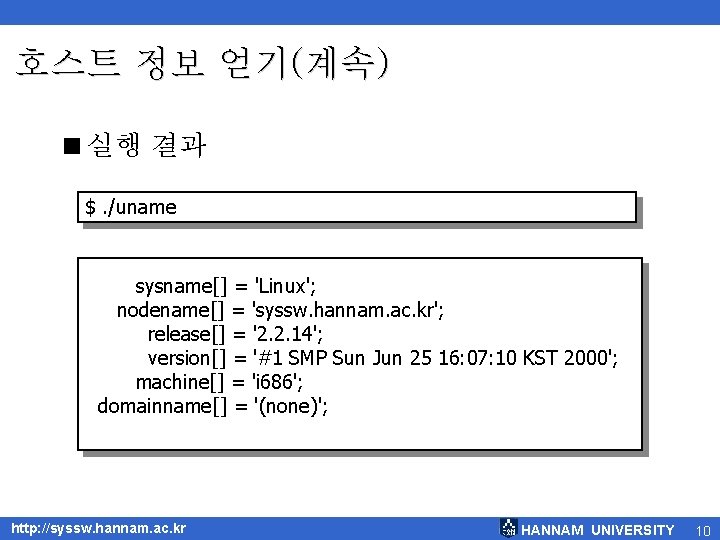 호스트 정보 얻기(계속)

■ 실행 결과

$ ./uname

sysname[] = 'Linux';
nodename[] = 'syssw.hannam.ac.kr';
release[] = '2.2.14';
version[] = '#1 SMP Sun Jun 25 16:07:10 KST 2000';
machine[] = 'i686';
domainname[] = '(none)';

http://syssw.hannam.ac.kr

HANNAM UNIVERSITY

10